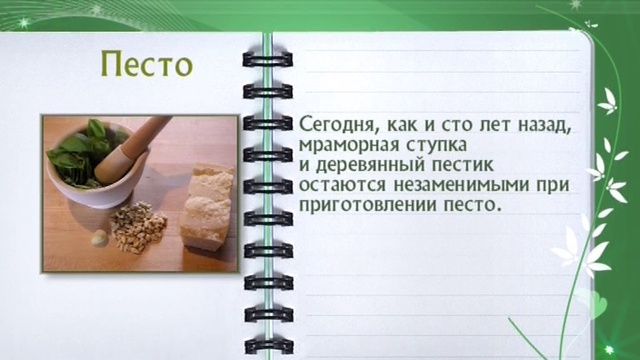 Песто

Сегодня, как и сто лет назад, мраморная ступка и деревянный пестик остаются незаменимыми при приготовлении песто.